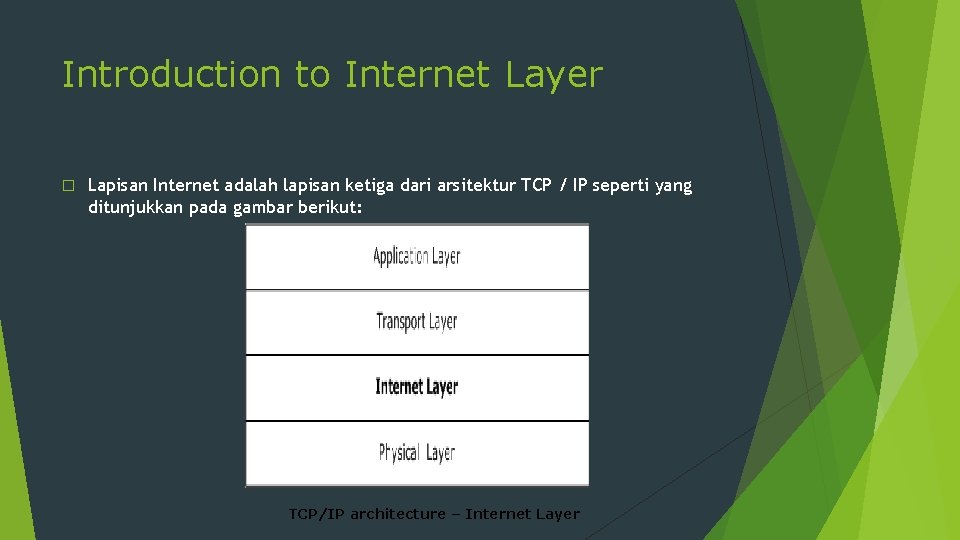 Introduction to Internet Layer

Lapisan Internet adalah lapisan ketiga dari arsitektur TCP / IP seperti yang ditunjukkan pada gambar berikut:

Application Layer

Transport Layer

Internet Layer

Physical Layer

TCP/IP architecture – Internet Layer